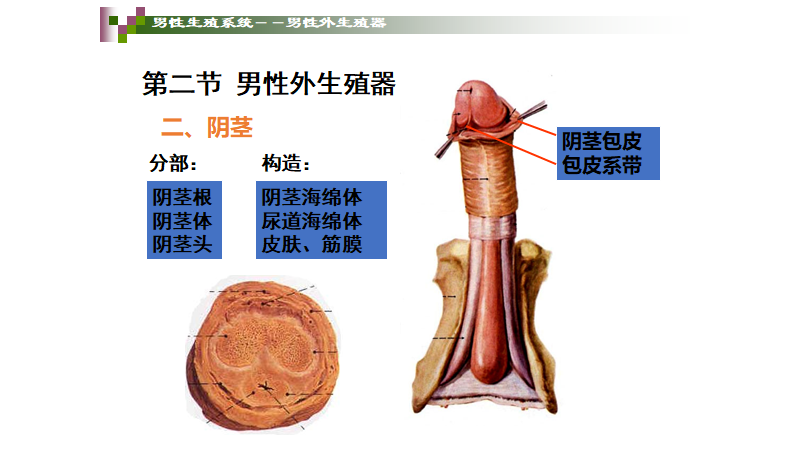 男性生殖系统——男性外生殖器

第二节 男性外生殖器

二、阴茎

分部：

阴茎根
阴茎体
阴茎头

构造：

阴茎海绵体
尿道海绵体
皮肤、筋膜

阴茎包皮
包皮系带